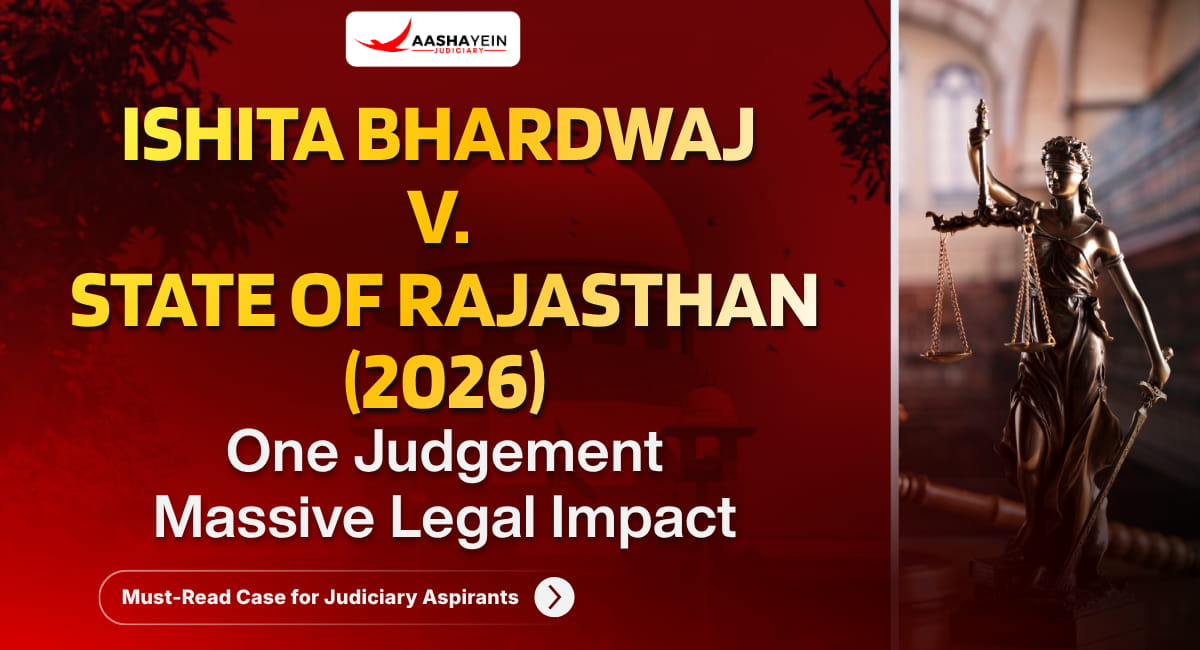 AASHAYEIN
JUDICIARY

ISHITA BHARDWAJ
V.
STATE OF RAJASTHAN
(2026)

One Judgement
Massive Legal Impact

Must-Read Case for Judiciary Aspirants